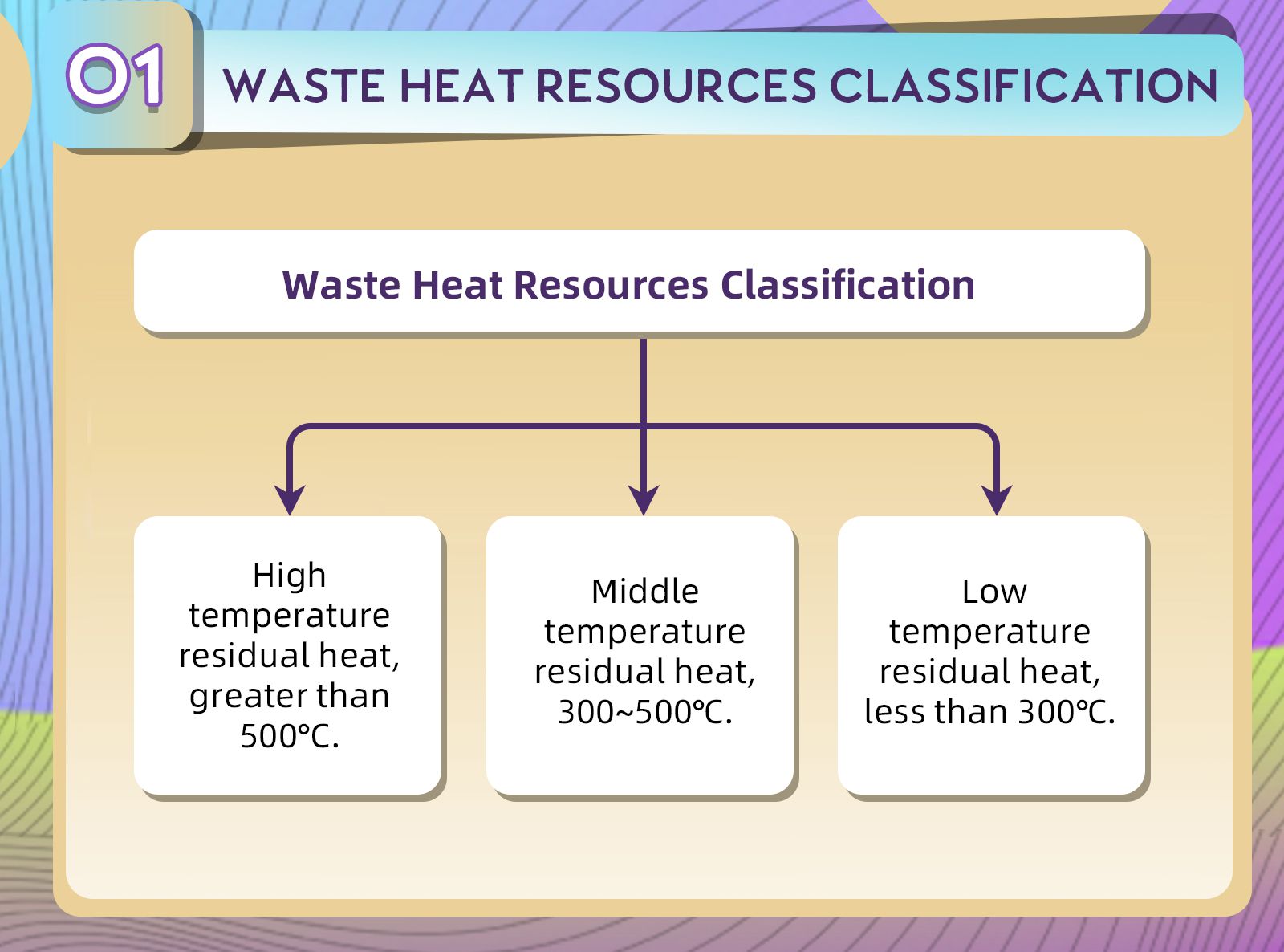 01 WASTE HEAT RESOURCES CLASSIFICATION

Waste Heat Resources Classification

High temperature residual heat, greater than 500℃.

Middle temperature residual heat, 300~500℃.

Low temperature residual heat, less than 300℃.